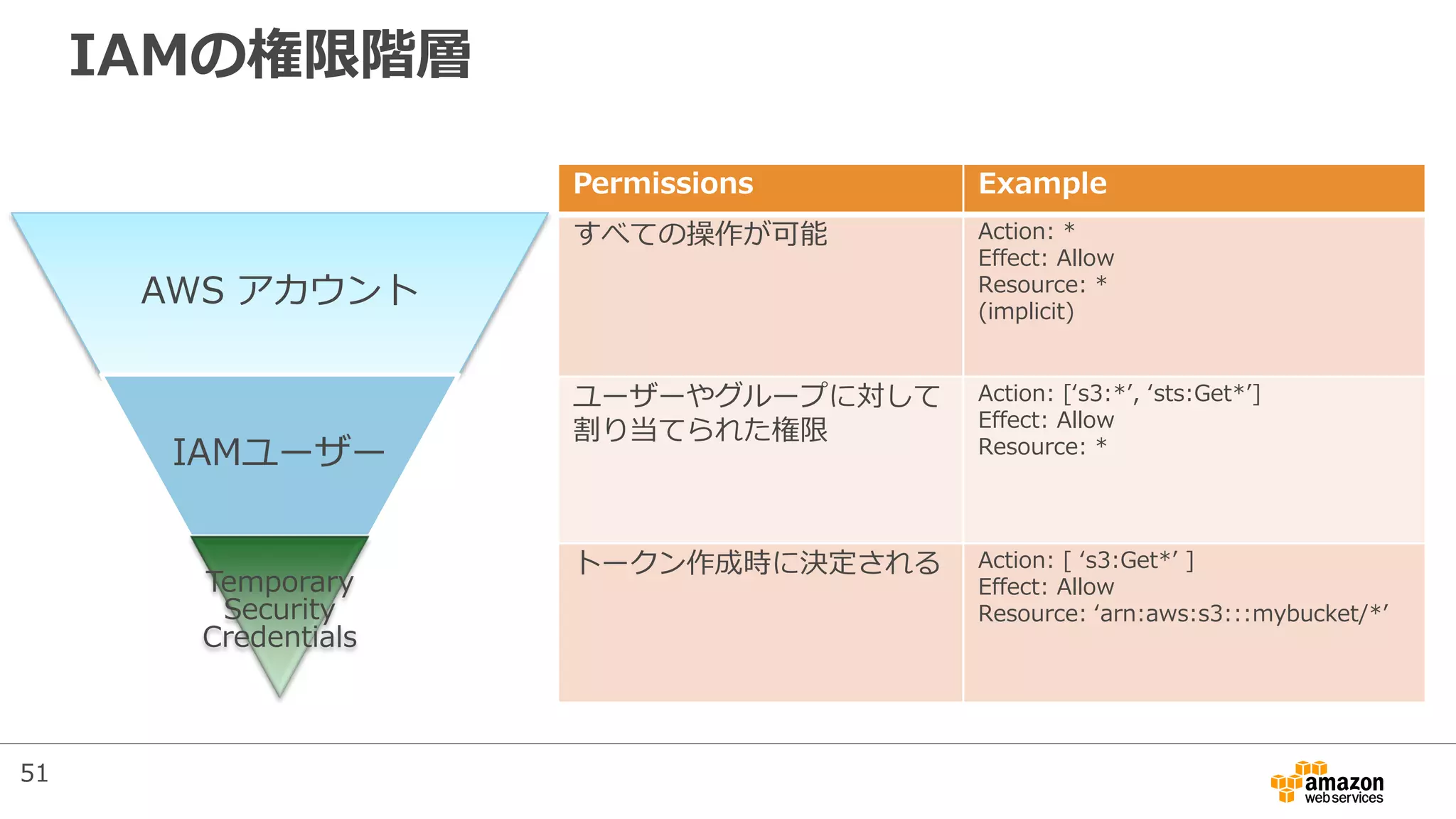 IAMの権限階層

AWS アカウント

IAMユーザー

Temporary Security Credentials

| Permissions | Example |
|---|---|
| すべての操作が可能 | Action: * Effect: Allow Resource: * (implicit) |
| ユーザーやグループに対して割り当てられた権限 | Action: [‘s3:*’, ‘sts:Get*’] Effect: Allow Resource: * |
| トークン作成時に決定される | Action: [ ‘s3:Get*’ ] Effect: Allow Resource: ‘arn:aws:s3:::mybucket/*’ |

51

amazon web services